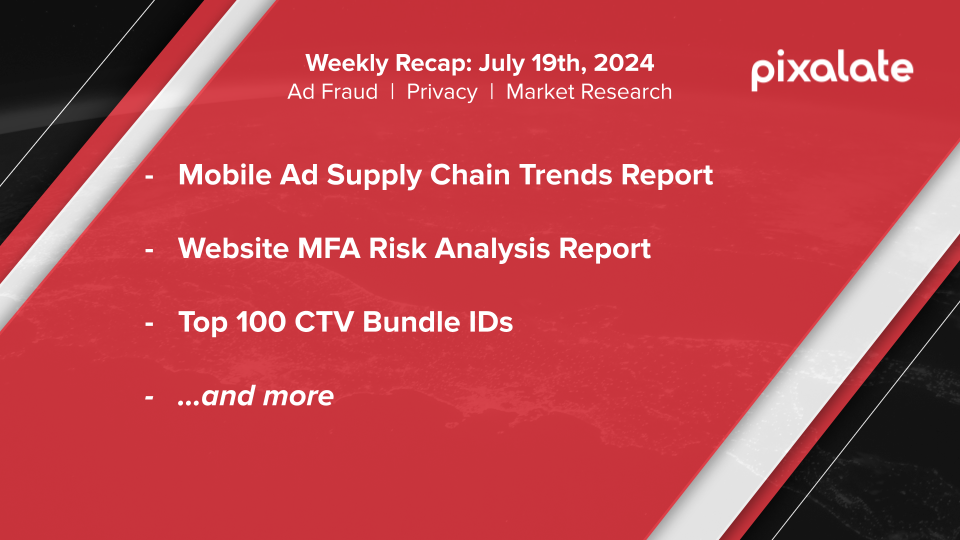 Weekly Recap: July 19th, 2024
Ad Fraud | Privacy | Market Research

pixalate

- Mobile Ad Supply Chain Trends Report

- Website MFA Risk Analysis Report

- Top 100 CTV Bundle IDs

- ...and more